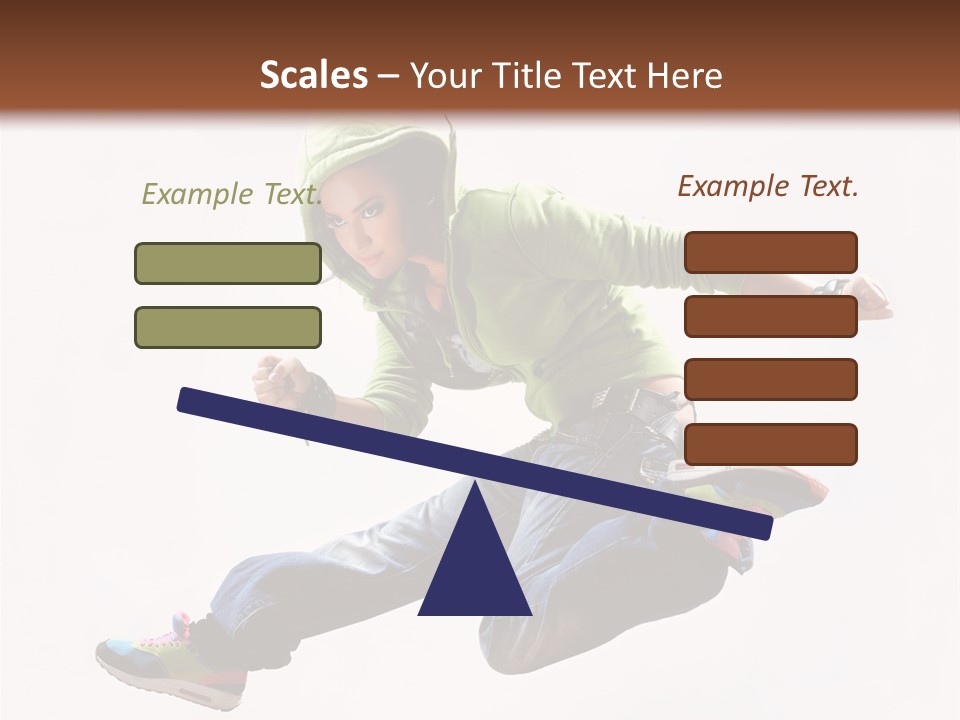 Scales – Your Title Text Here

Example Text.

Example Text.